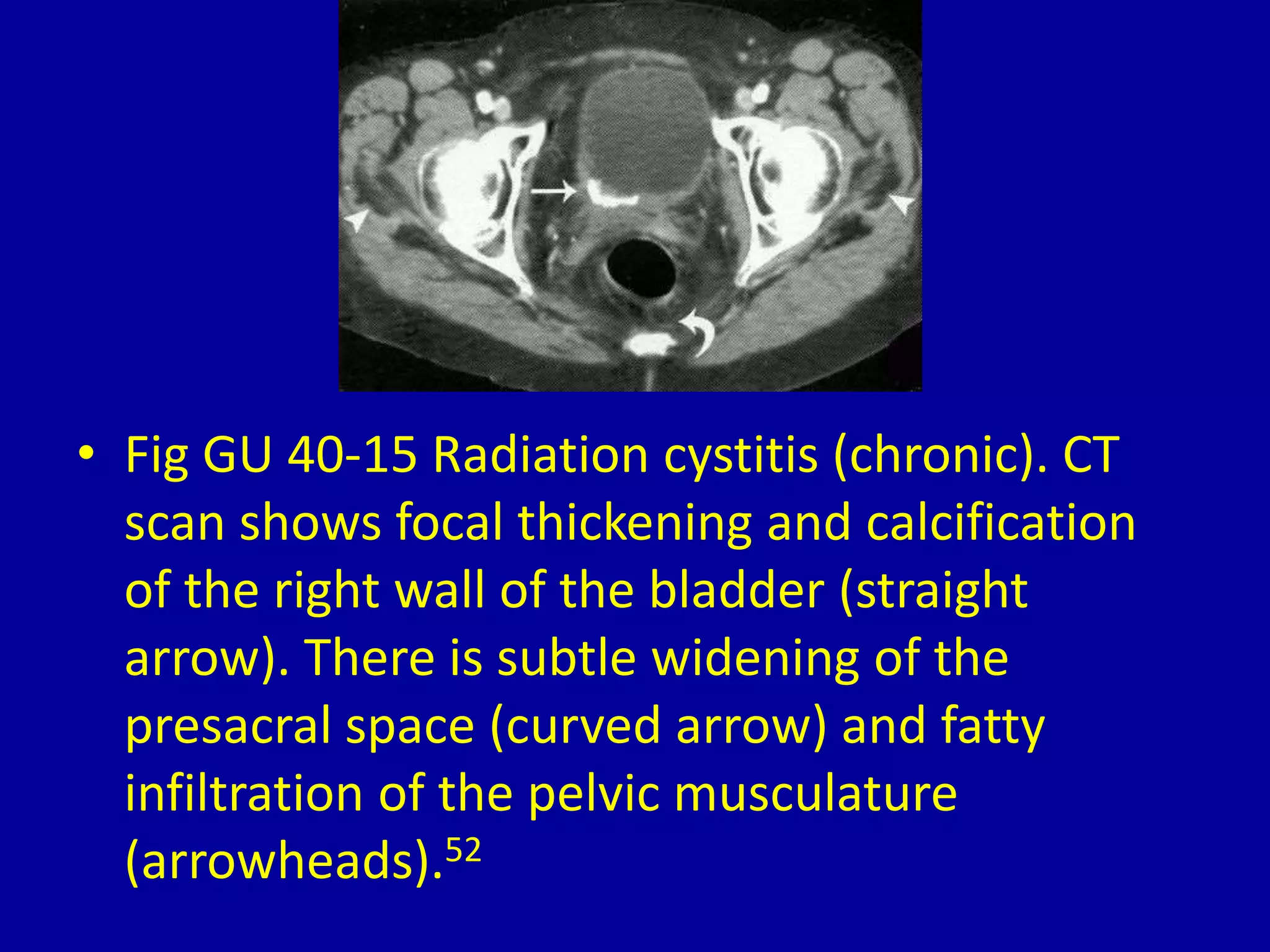 • Fig GU 40-15 Radiation cystitis (chronic). CT scan shows focal thickening and calcification of the right wall of the bladder (straight arrow). There is subtle widening of the presacral space (curved arrow) and fatty infiltration of the pelvic musculature (arrowheads).$^{52}$